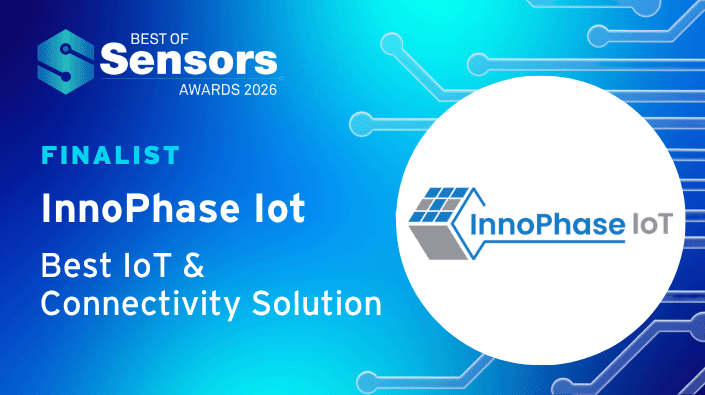 BEST OF
Sensors
AWARDS 2026

FINALIST

InnoPhase Iot

Best IoT & Connectivity Solution

InnoPhase IoT